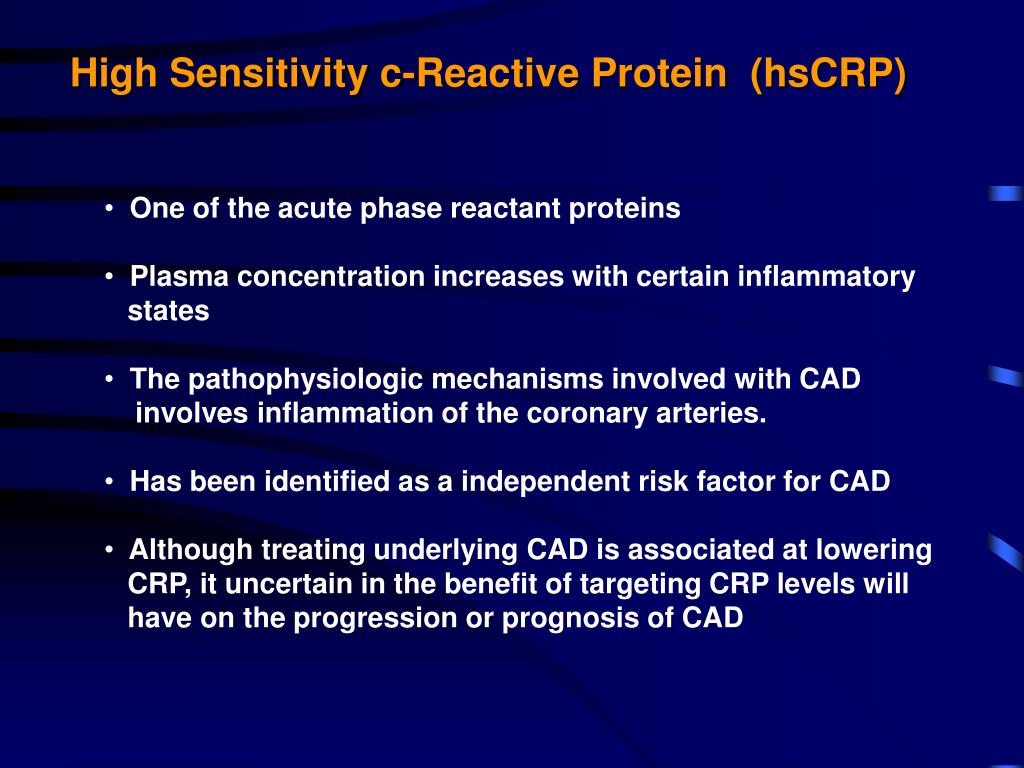 High Sensitivity c-Reactive Protein (hsCRP)

• One of the acute phase reactant proteins

• Plasma concentration increases with certain inflammatory states

• The pathophysiologic mechanisms involved with CAD involves inflammation of the coronary arteries.

• Has been identified as a independent risk factor for CAD

• Although treating underlying CAD is associated at lowering CRP, it uncertain in the benefit of targeting CRP levels will have on the progression or prognosis of CAD